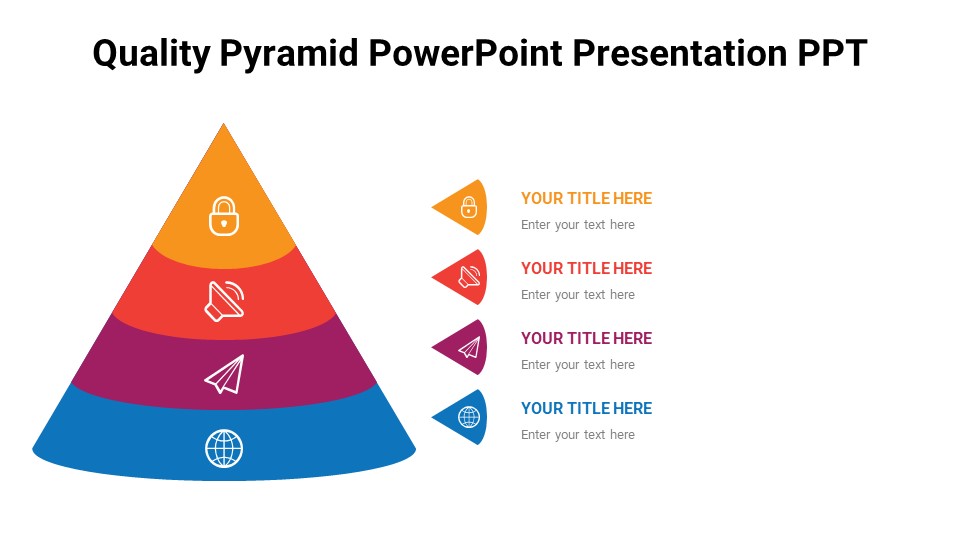 Quality Pyramid PowerPoint Presentation PPT

YOUR TITLE HERE
Enter your text here

YOUR TITLE HERE
Enter your text here

YOUR TITLE HERE
Enter your text here

YOUR TITLE HERE
Enter your text here